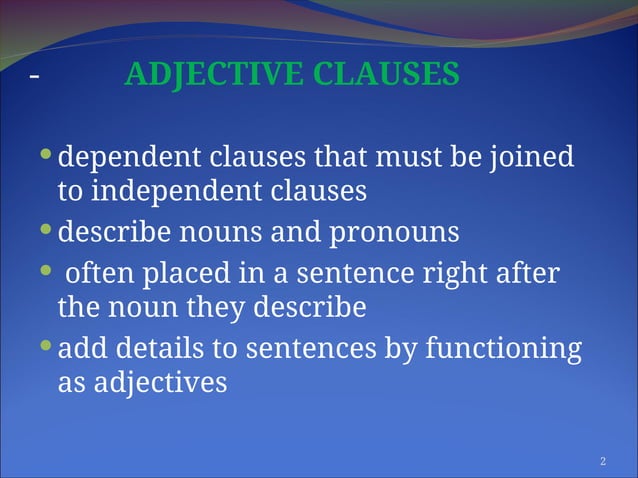 - ADJECTIVE CLAUSES

• dependent clauses that must be joined to independent clauses
• describe nouns and pronouns
• often placed in a sentence right after the noun they describe
• add details to sentences by functioning as adjectives

2